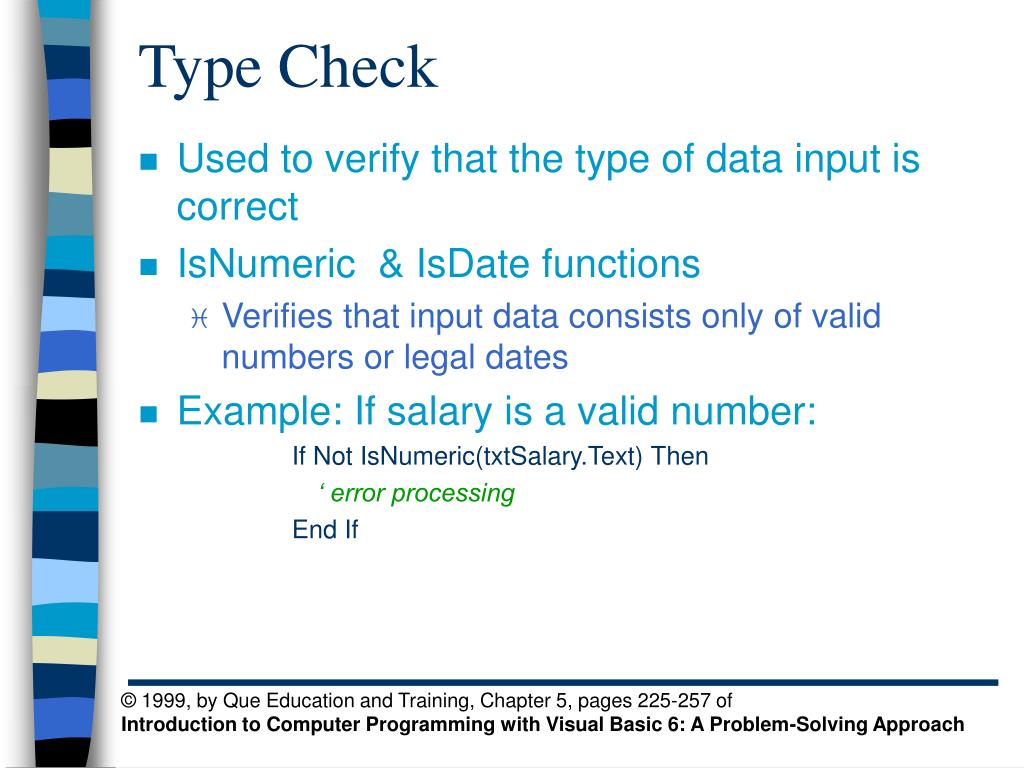 Type Check

Used to verify that the type of data input is correct

IsNumeric & IsDate functions

Verifies that input data consists only of valid numbers or legal dates

Example: If salary is a valid number:

If Not IsNumeric(txtSalary.Text) Then
‘ error processing
End If

© 1999, by Que Education and Training, Chapter 5, pages 225-257 of
Introduction to Computer Programming with Visual Basic 6: A Problem-Solving Approach